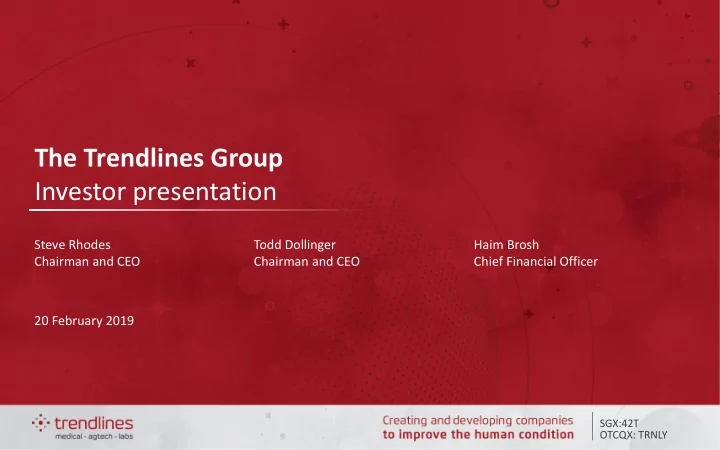 The Trendlines Group
Investor presentation

Steve Rhodes
Chairman and CEO

Todd Dollinger
Chairman and CEO

Haim Brosh
Chief Financial Officer

20 February 2019

trendlines
medical · agtech · labs

Creating and developing companies
to improve the human condition

SGX:42T
OTCQX: TRNLY